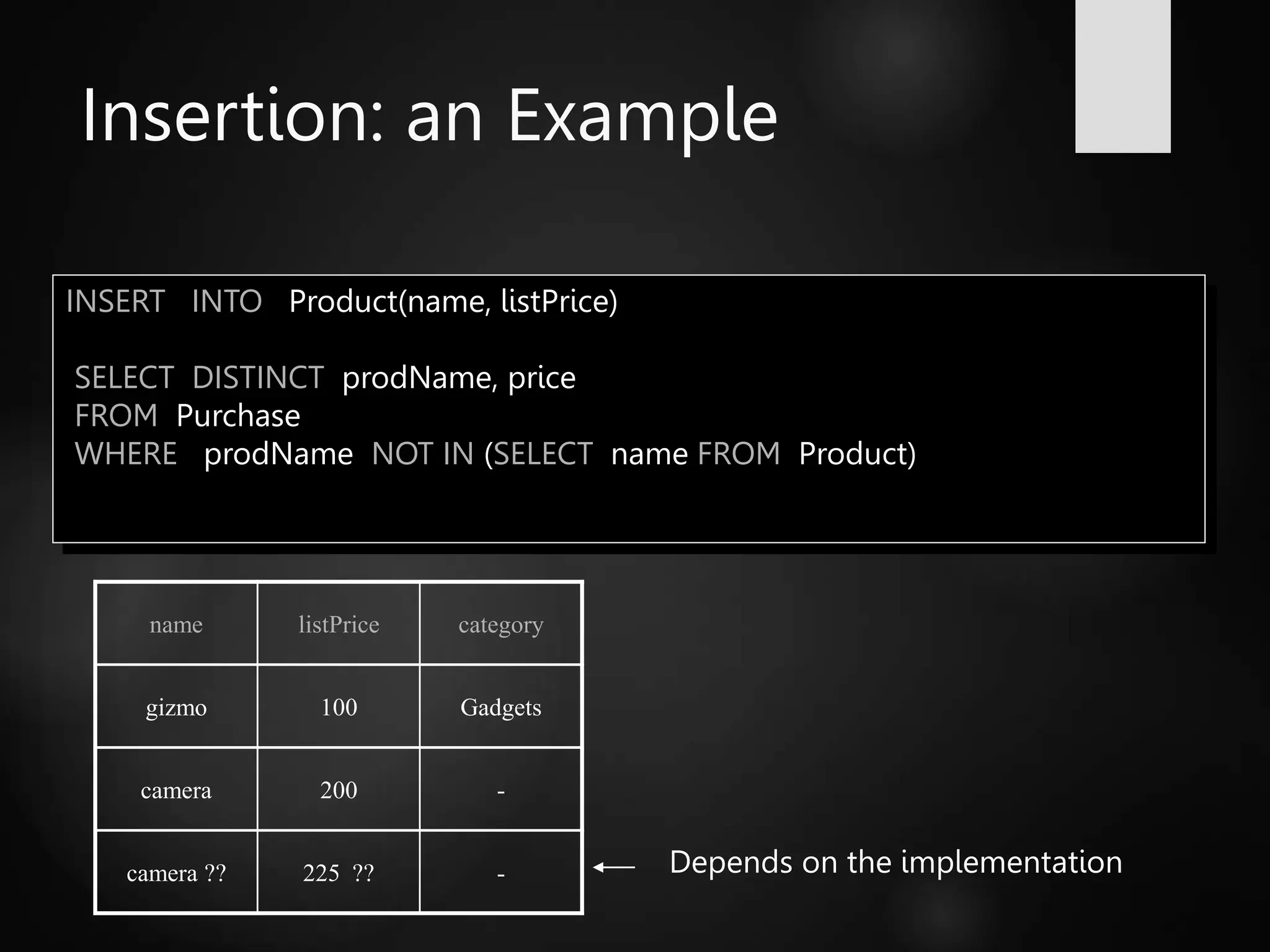 Insertion: an Example

INSERT INTO Product(name, listPrice)

SELECT DISTINCT prodName, price
FROM Purchase
WHERE prodName NOT IN (SELECT name FROM Product)

| name | listPrice | category |
|---|---|---|
| gizmo | 100 | Gadgets |
| camera | 200 | - |
| camera ?? | 225 ?? | - |

Depends on the implementation